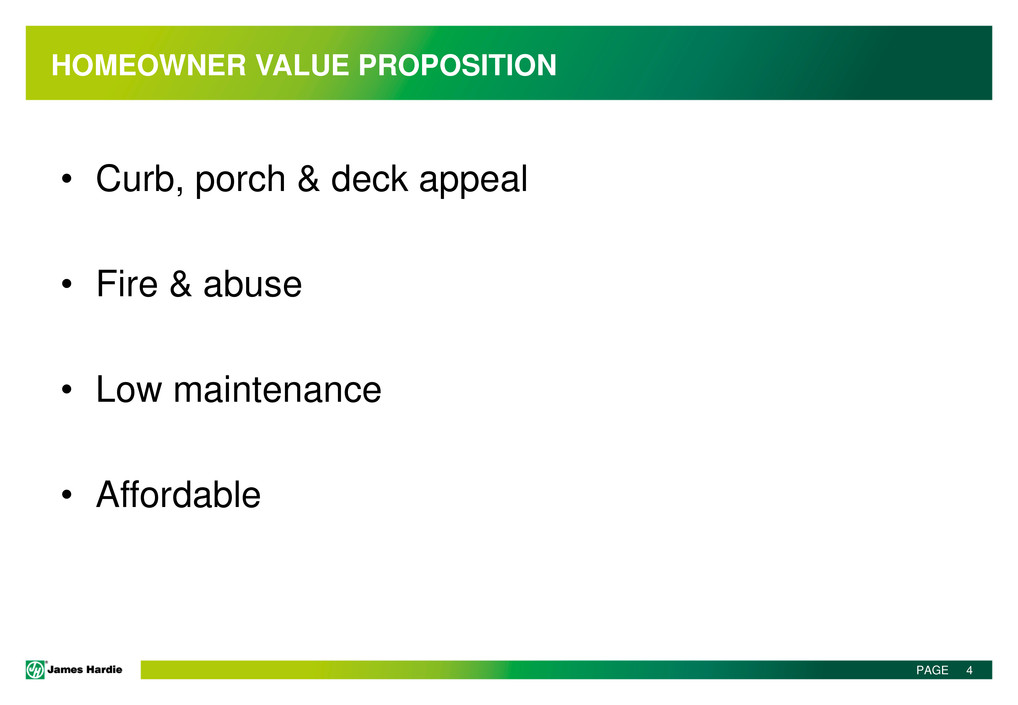 HOMEOWNER VALUE PROPOSITION

• Curb, porch & deck appeal

• Fire & abuse

• Low maintenance

• Affordable

James Hardie

PAGE 4